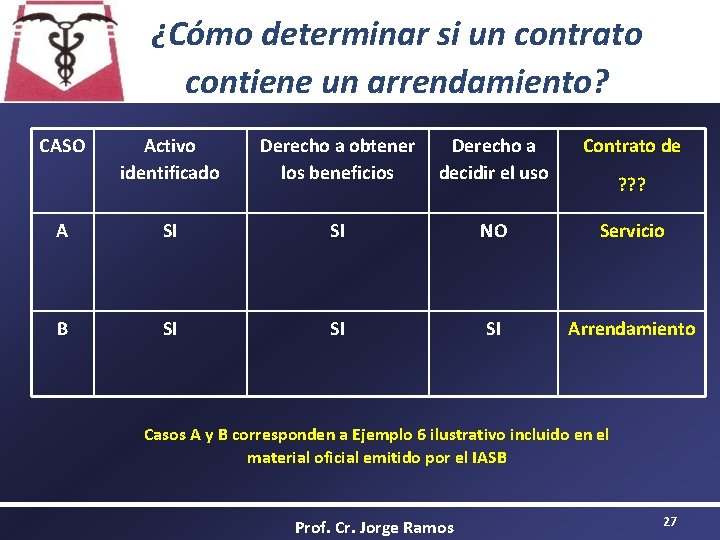 ¿Cómo determinar si un contrato contiene un arrendamiento?

| CASO | Activo identificado | Derecho a obtener los beneficios | Derecho a decidir el uso | Contrato de ??? |
|---|---|---|---|---|
| A | SI | SI | NO | Servicio |
| B | SI | SI | SI | Arrendamiento |

Casos A y B corresponden a Ejemplo 6 ilustrativo incluido en el material oficial emitido por el IASB

Prof. Cr. Jorge Ramos

27